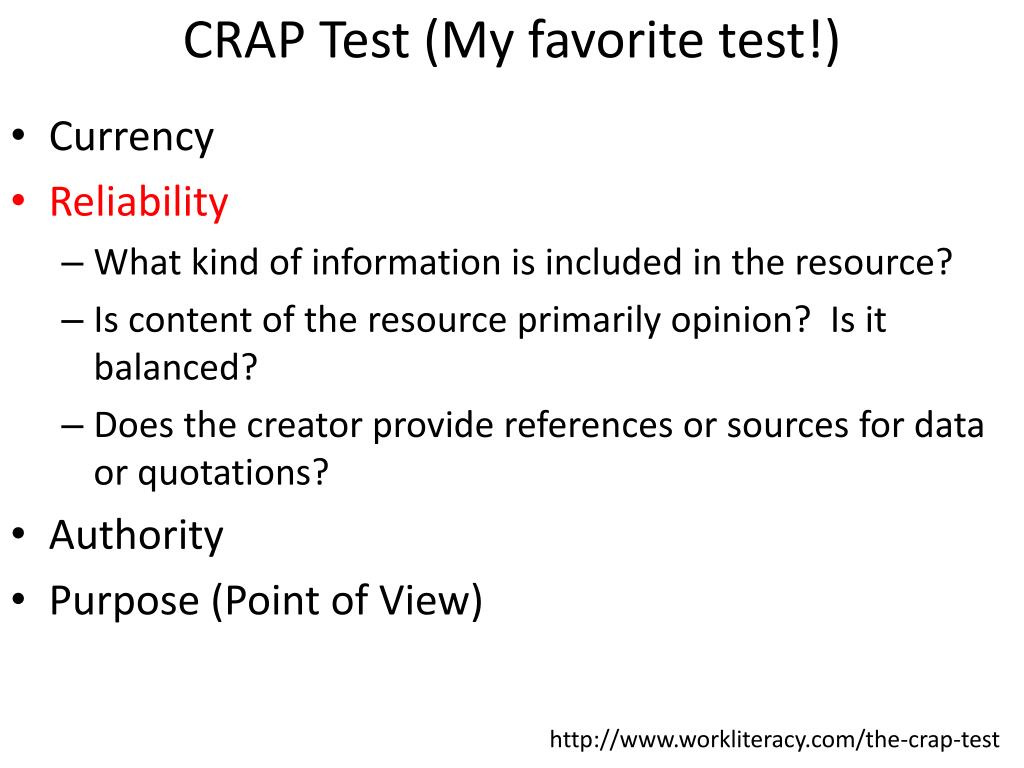 CRAP Test (My favorite test!)

• Currency
• Reliability
– What kind of information is included in the resource?
– Is content of the resource primarily opinion? Is it balanced?
– Does the creator provide references or sources for data or quotations?
• Authority
• Purpose (Point of View)

http://www.workliteracy.com/the-crap-test